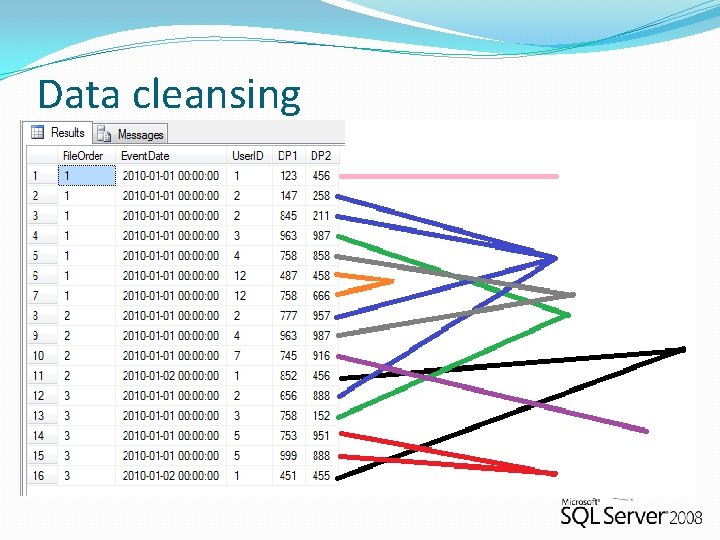 Data cleansing

Results Messages

| | FileOrder | EventDate | UserID | DP1 | DP2 |
|---|---|---|---|---|---|
| 1 | 1 | 2010-01-01 00:00:00 | 1 | 123 | 456 |
| 2 | 1 | 2010-01-01 00:00:00 | 2 | 147 | 258 |
| 3 | 1 | 2010-01-01 00:00:00 | 2 | 845 | 211 |
| 4 | 1 | 2010-01-01 00:00:00 | 3 | 963 | 987 |
| 5 | 1 | 2010-01-01 00:00:00 | 4 | 758 | 858 |
| 6 | 1 | 2010-01-01 00:00:00 | 12 | 487 | 458 |
| 7 | 1 | 2010-01-01 00:00:00 | 12 | 758 | 666 |
| 8 | 2 | 2010-01-01 00:00:00 | 2 | 777 | 957 |
| 9 | 2 | 2010-01-01 00:00:00 | 4 | 963 | 987 |
| 10 | 2 | 2010-01-01 00:00:00 | 7 | 745 | 916 |
| 11 | 2 | 2010-01-02 00:00:00 | 1 | 852 | 456 |
| 12 | 3 | 2010-01-01 00:00:00 | 2 | 656 | 888 |
| 13 | 3 | 2010-01-01 00:00:00 | 3 | 758 | 152 |
| 14 | 3 | 2010-01-01 00:00:00 | 5 | 753 | 951 |
| 15 | 3 | 2010-01-01 00:00:00 | 5 | 999 | 888 |
| 16 | 3 | 2010-01-02 00:00:00 | 1 | 451 | 455 |

Microsoft SQL Server 2008